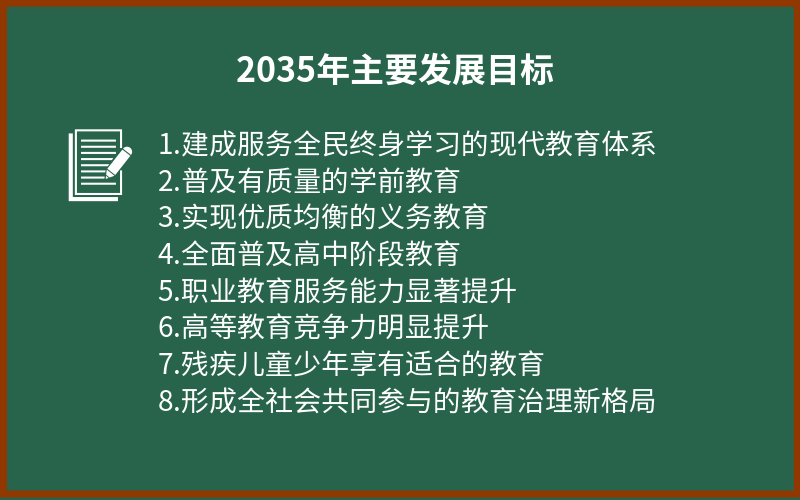 2035年主要发展目标

1.建成服务全民终身学习的现代教育体系
2.普及有质量的学前教育
3.实现优质均衡的义务教育
4.全面普及高中阶段教育
5.职业教育服务能力显著提升
6.高等教育竞争力明显提升
7.残疾儿童少年享有适合的教育
8.形成全社会共同参与的教育治理新格局